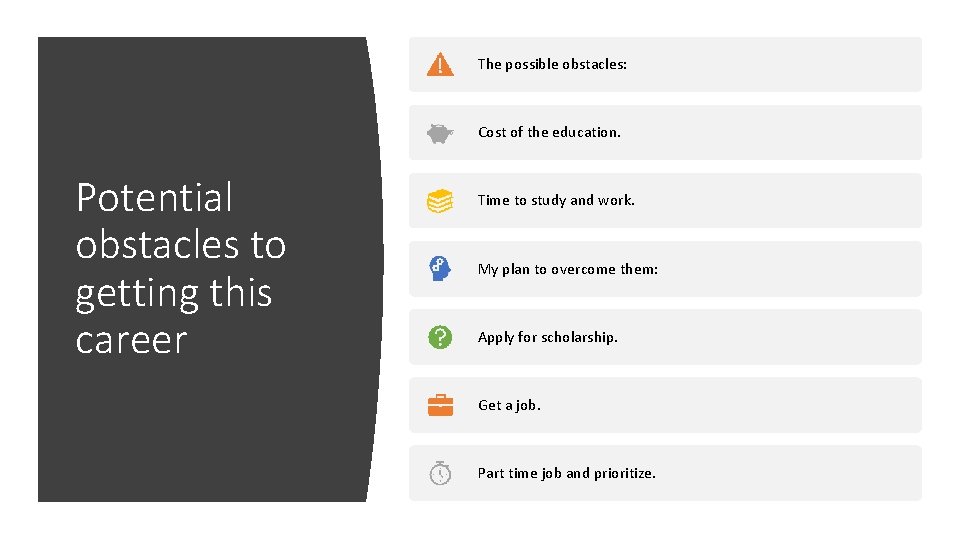 Potential obstacles to getting this career

The possible obstacles:

Cost of the education.

Time to study and work.

My plan to overcome them:

Apply for scholarship.

Get a job.

Part time job and prioritize.